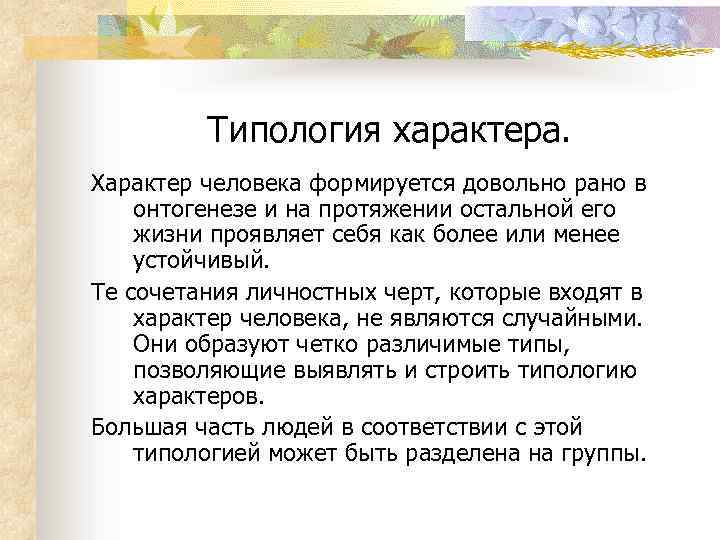 Типология характера.

Характер человека формируется довольно рано в онтогенезе и на протяжении остальной его жизни проявляет себя как более или менее устойчивый.

Те сочетания личностных черт, которые входят в характер человека, не являются случайными. Они образуют четко различимые типы, позволяющие выявлять и строить типологию характеров.

Большая часть людей в соответствии с этой типологией может быть разделена на группы.